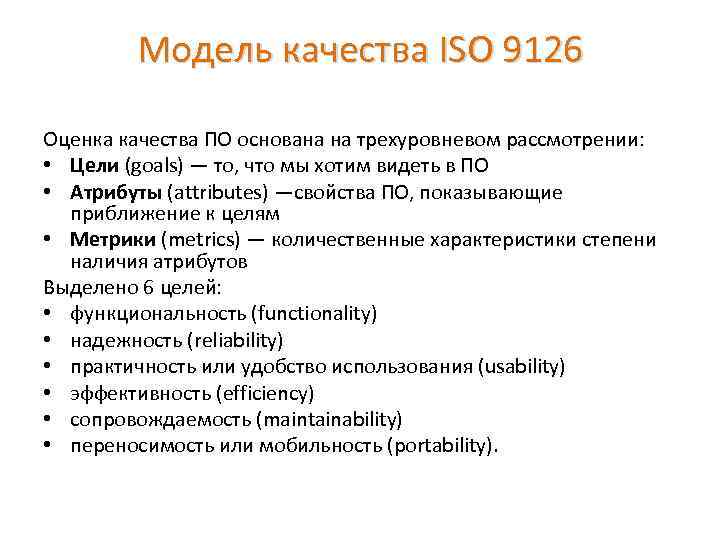 Модель качества ISO 9126

Оценка качества ПО основана на трехуровневом рассмотрении:
• Цели (goals) — то, что мы хотим видеть в ПО
• Атрибуты (attributes) —свойства ПО, показывающие приближение к целям
• Метрики (metrics) — количественные характеристики степени наличия атрибутов
Выделено 6 целей:
• функциональность (functionality)
• надежность (reliability)
• практичность или удобство использования (usability)
• эффективность (efficiency)
• сопровождаемость (maintainability)
• переносимость или мобильность (portability).